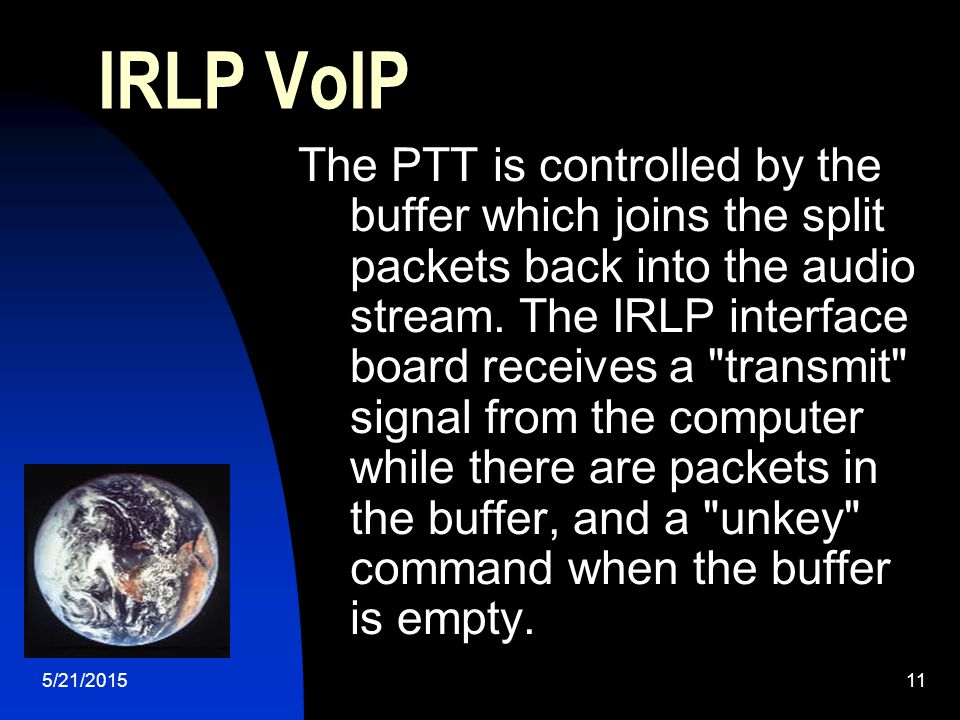 IRLP VoIP

The PTT is controlled by the buffer which joins the split packets back into the audio stream. The IRLP interface board receives a "transmit" signal from the computer while there are packets in the buffer, and a "unkey" command when the buffer is empty.

5/21/2015

11